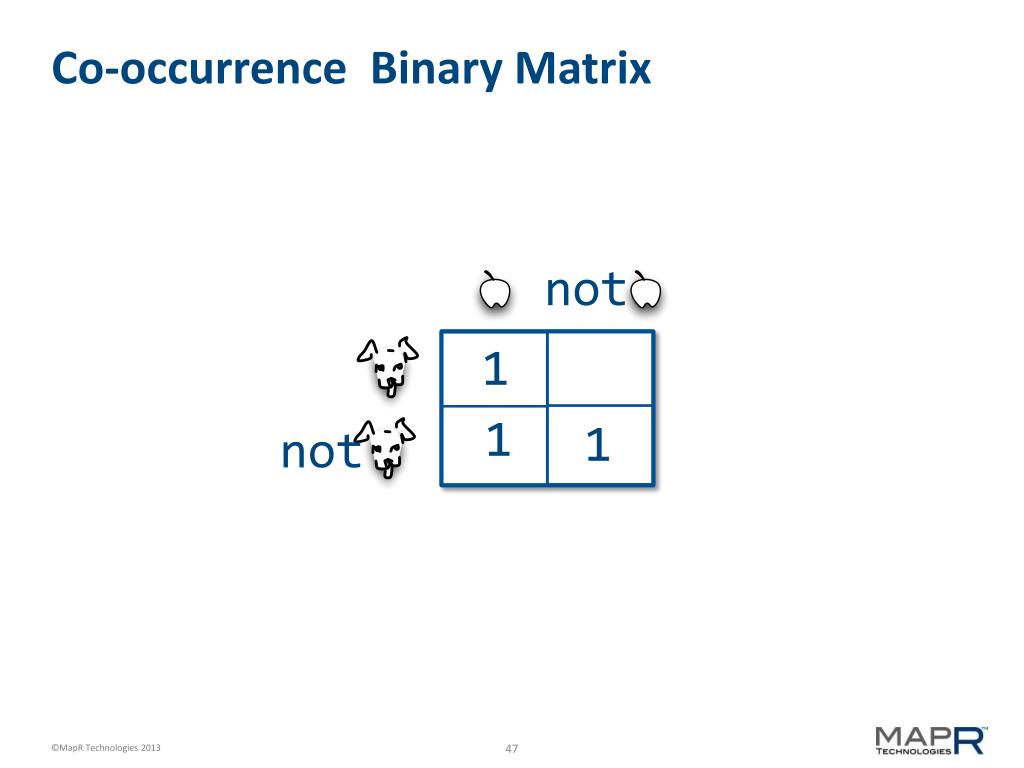 Co-occurrence Binary Matrix

| | | not |
|---|---|---|
| | 1 | |
| not | 1 | 1 |

©MapR Technologies 2013

47

MAPR TECHNOLOGIES